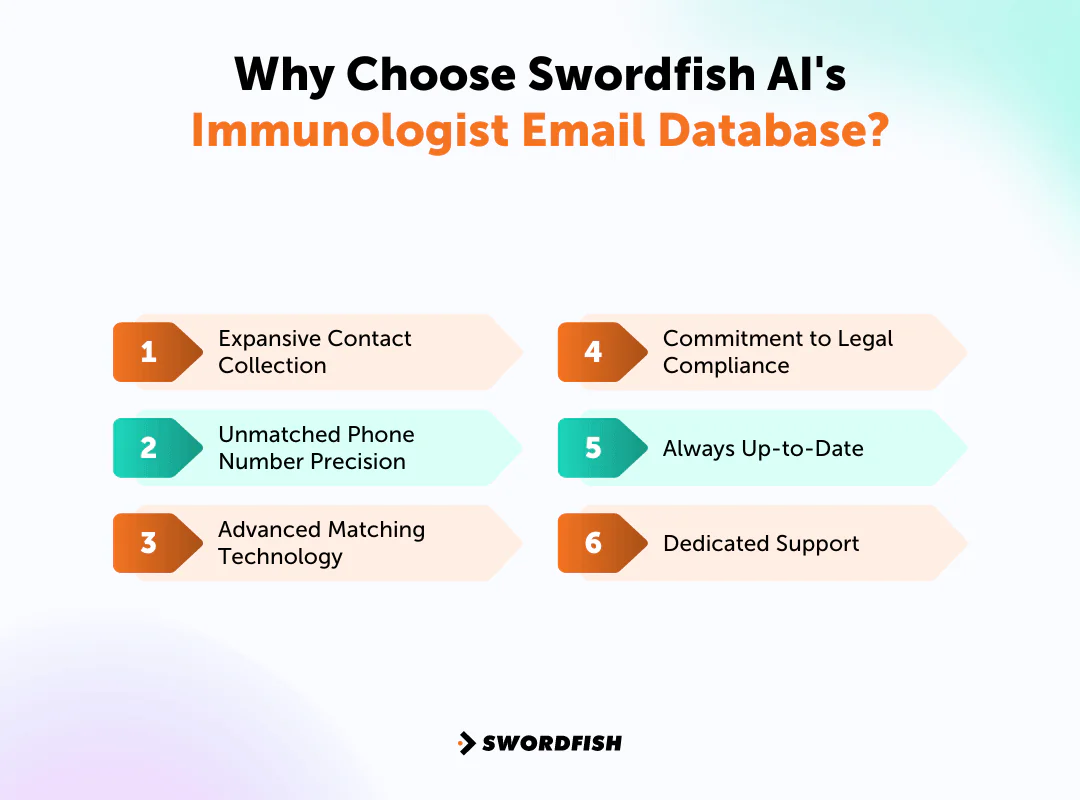 Why Choose Swordfish AI's
Immunologist Email Database?

1 Expansive Contact Collection

2 Unmatched Phone Number Precision

3 Advanced Matching Technology

4 Commitment to Legal Compliance

5 Always Up-to-Date

6 Dedicated Support

SWORDFISH